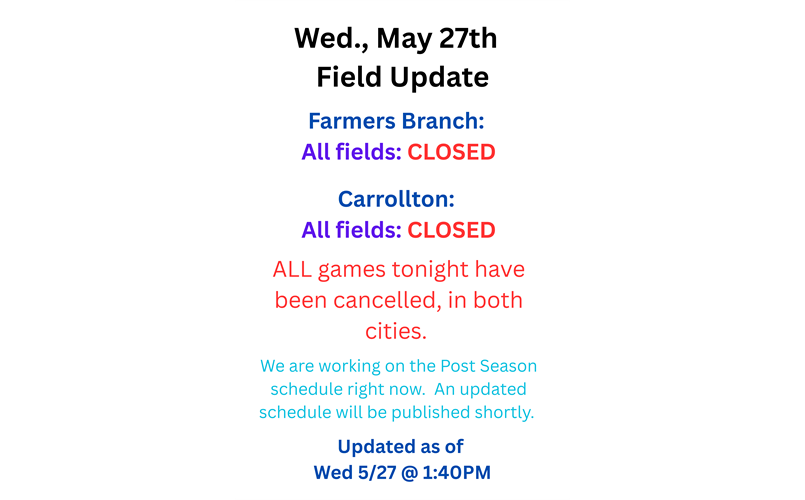 Wed., May 27th
Field Update

Farmers Branch:
All fields: CLOSED

Carrollton:
All fields: CLOSED

ALL games tonight have been cancelled, in both cities.

We are working on the Post Season schedule right now. An updated schedule will be published shortly.

Updated as of
Wed 5/27 @ 1:40PM